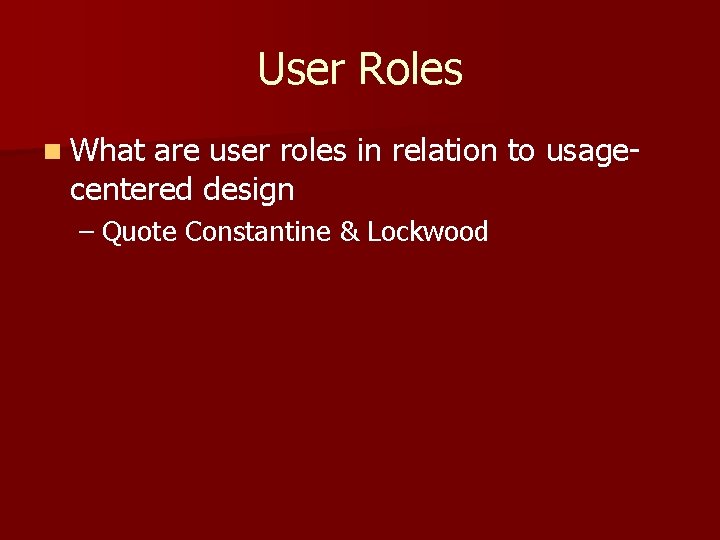 User Roles

What are user roles in relation to usage-centered design

– Quote Constantine & Lockwood